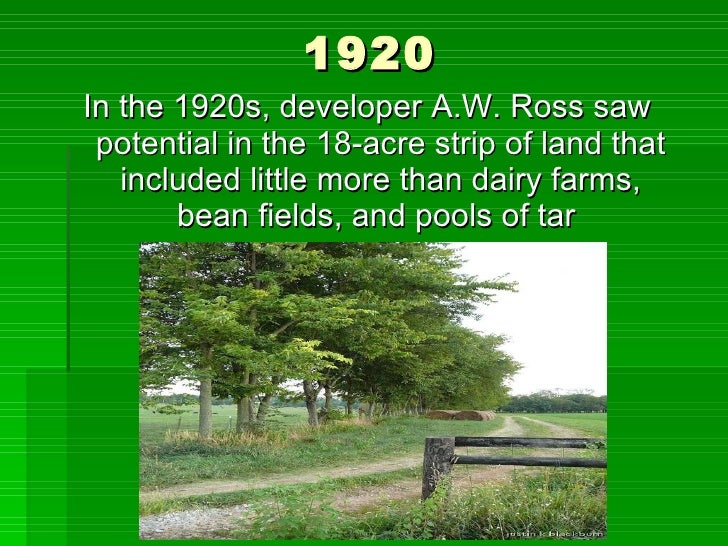 1920

In the 1920s, developer A.W. Ross saw potential in the 18-acre strip of land that included little more than dairy farms, bean fields, and pools of tar

justin k blackburn